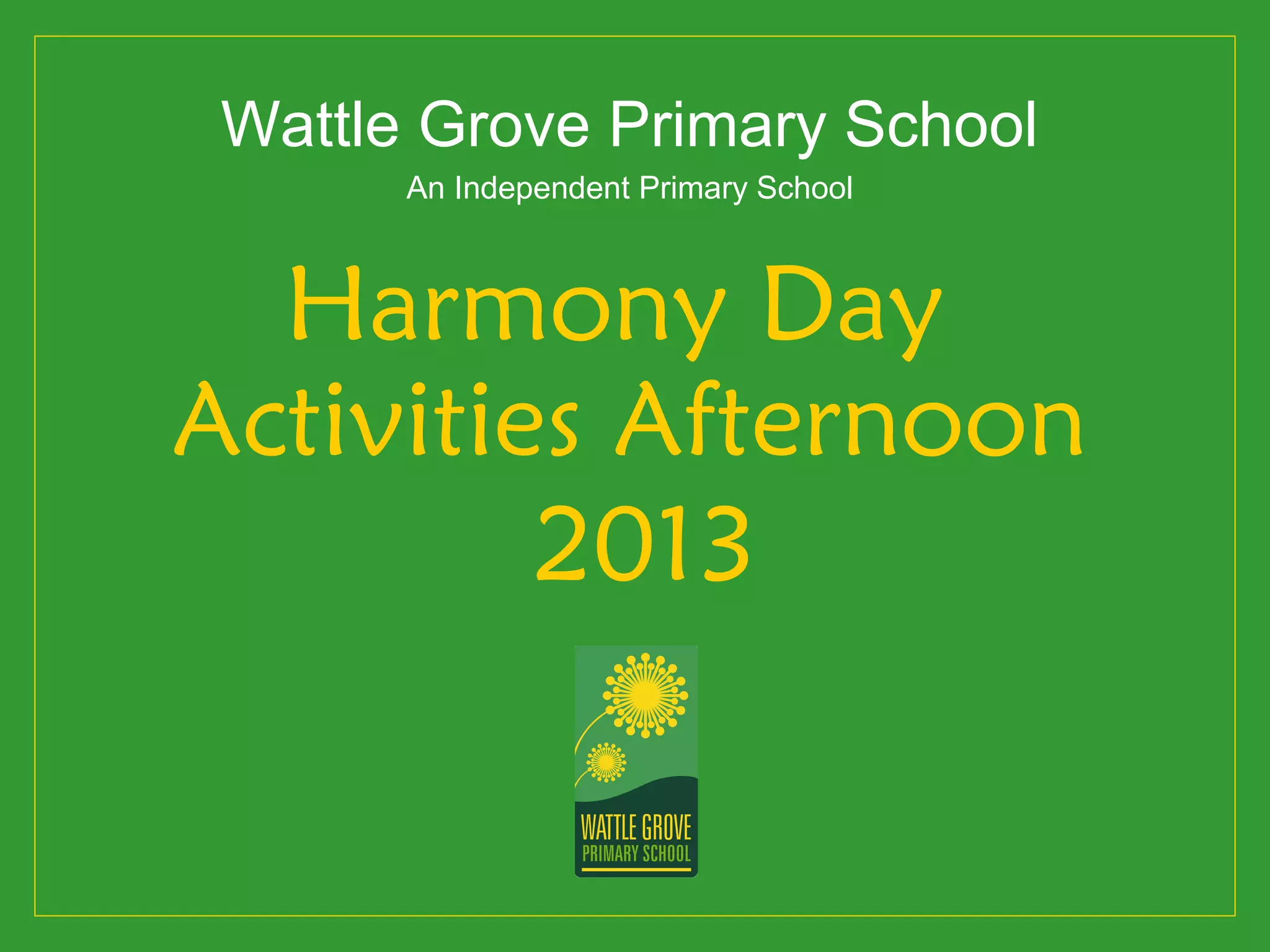 Wattle Grove Primary School

An Independent Primary School

Harmony Day
Activities Afternoon
2013

WATTLE GROVE
PRIMARY SCHOOL